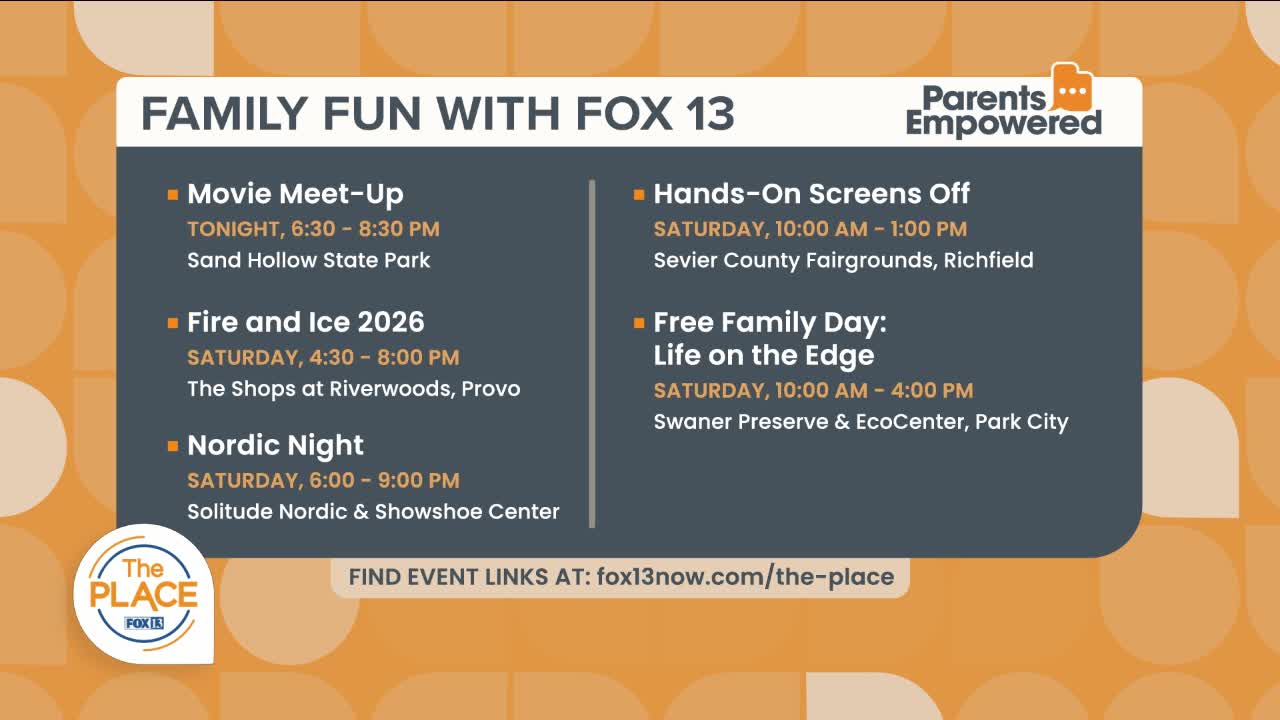 FAMILY FUN WITH FOX 13

Parents Empowered

Movie Meet-Up
TONIGHT, 6:30 - 8:30 PM
Sand Hollow State Park

Fire and Ice 2026
SATURDAY, 4:30 - 8:00 PM
The Shops at Riverwoods, Provo

Nordic Night
SATURDAY, 6:00 - 9:00 PM
Solitude Nordic & Showshoe Center

Hands-On Screens Off
SATURDAY, 10:00 AM - 1:00 PM
Sevier County Fairgrounds, Richfield

Free Family Day: Life on the Edge
SATURDAY, 10:00 AM - 4:00 PM
Swaner Preserve & EcoCenter, Park City

FIND EVENT LINKS AT: fox13now.com/the-place

The PLACE
FOX 13